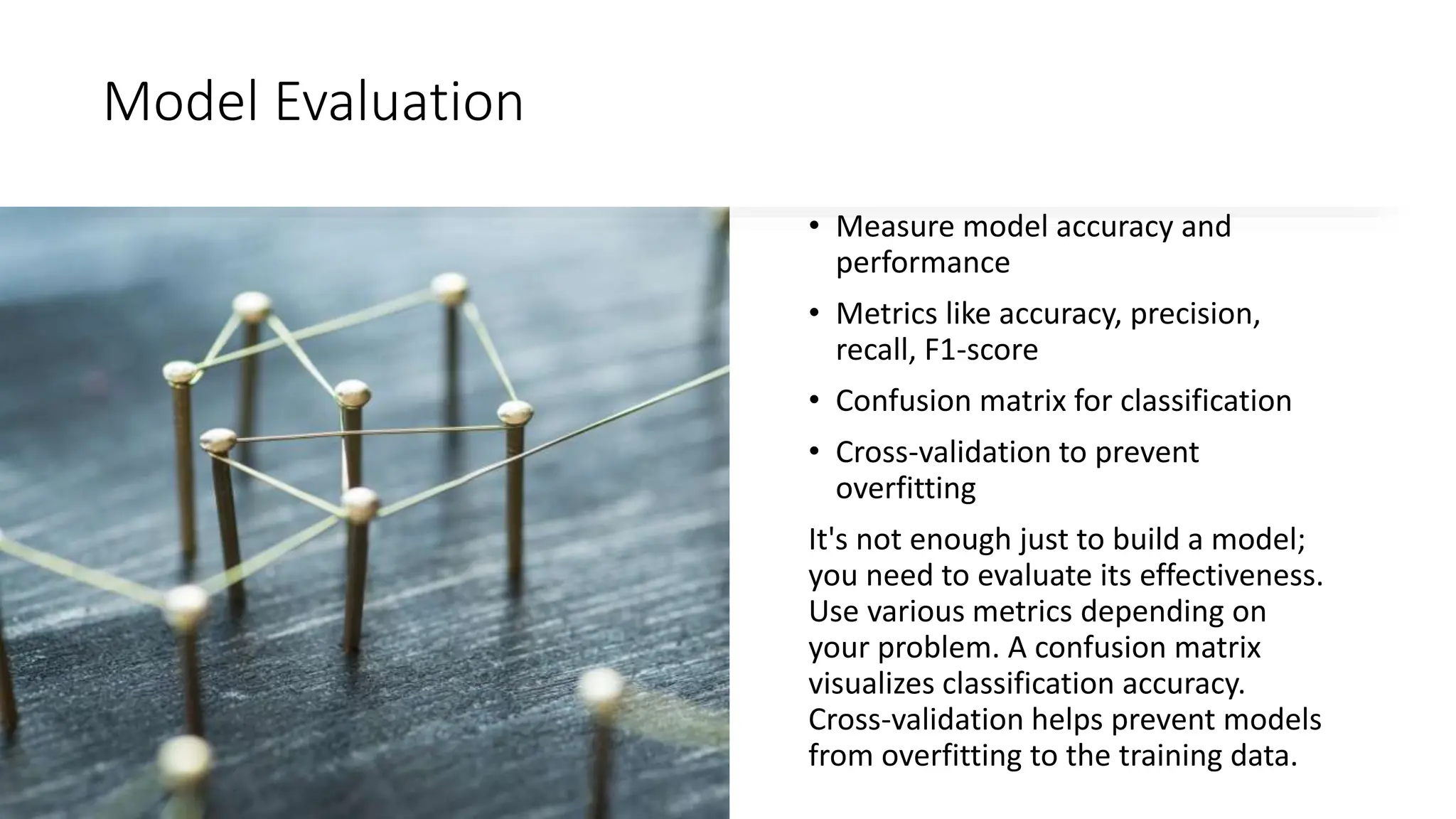 Model Evaluation

• Measure model accuracy and performance

• Metrics like accuracy, precision, recall, F1-score

• Confusion matrix for classification

• Cross-validation to prevent overfitting

It's not enough just to build a model; you need to evaluate its effectiveness. Use various metrics depending on your problem. A confusion matrix visualizes classification accuracy. Cross-validation helps prevent models from overfitting to the training data.